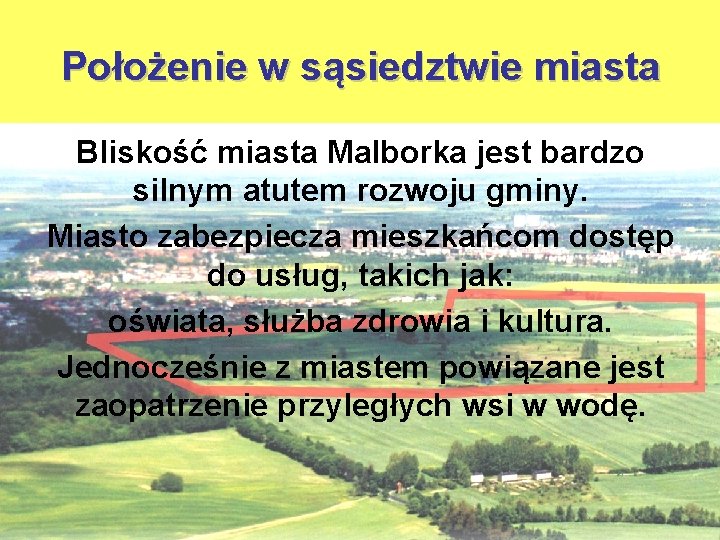 Położenie w sąsiedztwie miasta

Bliskość miasta Malborka jest bardzo silnym atutem rozwoju gminy.

Miasto zabezpiecza mieszkańcom dostęp do usług, takich jak:

oświata, służba zdrowia i kultura.

Jednocześnie z miastem powiązane jest zaopatrzenie przyległych wsi w wodę.